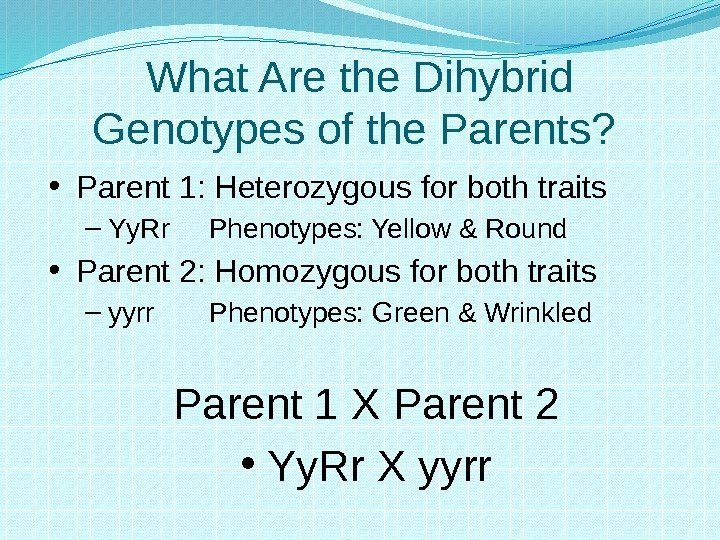 What Are the Dihybrid Genotypes of the Parents?

• Parent 1: Heterozygous for both traits
– YyRr Phenotypes: Yellow & Round
• Parent 2: Homozygous for both traits
– yyrr Phenotypes: Green & Wrinkled

Parent 1 X Parent 2
• YyRr X yyrr